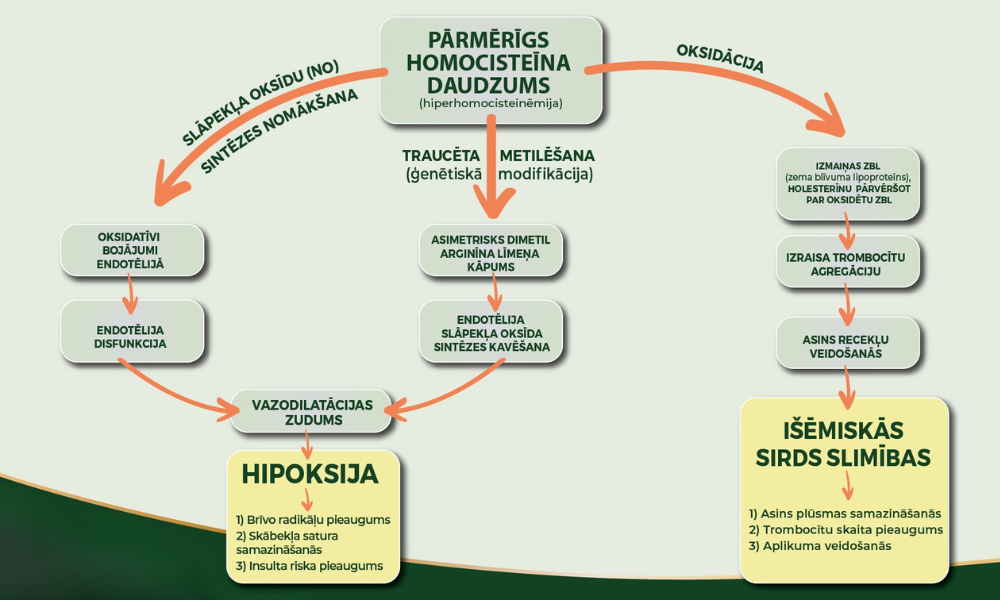 PĀRMĒRĪGS HOMOCISTEĪNA DAUDZUMS
(hiperhomocisteinēmija)

SLĀPEKĻA OKSĪDU (NO) SINTĒZES NOMĀKŠANA

TRAUCĒTA METILĒŠANA
(ģenētiskā modifikācija)

OKSIDĀCIJA

OKSIDATĪVI BOJĀJUMI ENDOTĒLIJĀ

ENDOTĒLIJA DISFUNKCIJA

ASIMETRISKS DIMETIL ARGINĪNA LĪMEŅA KĀPUMS

ENDOTĒLIJA SLĀPEKĻA OKSĪDA SINTĒZES KAVĒŠANA

VAZODILATĀCIJAS ZUDUMS

HIPOKSIJA

1) Brīvo radikāļu pieaugums
2) Skābekļa satura samazināšanās
3) Insulta riska pieaugums

IZMAIŅAS ZBL
(zema blīvuma lipoproteīns), HOLESTERĪNU PĀRVĒRŠOT PAR OKSIDĒTU ZBL

IZRAISA TROMBOCĪTU AGREGĀCIJU

ASINS RECEKĻU VEIDOŠANĀS

IŠĒMISKĀS SIRDS SLIMĪBAS

1) Asins plūsmas samazināšanās
2) Trombocītu skaita pieaugums
3) Aplikuma veidošanās